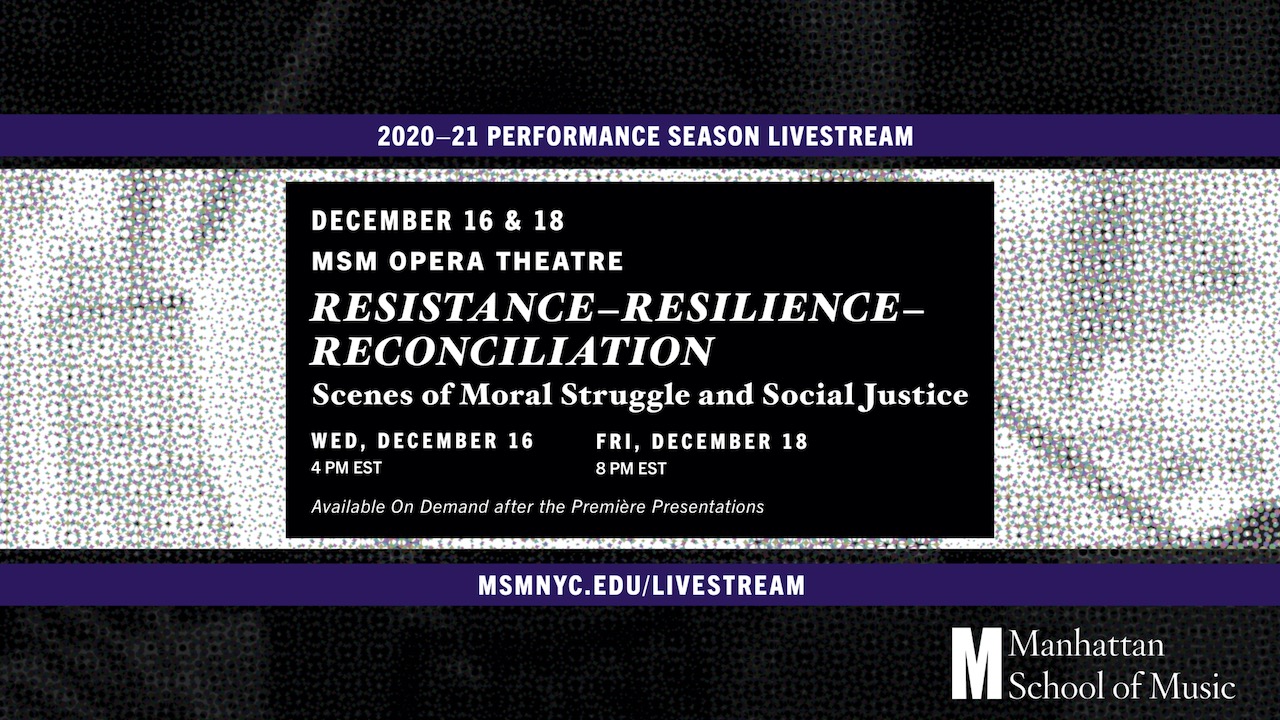 2020–21 PERFORMANCE SEASON LIVESTREAM

DECEMBER 16 & 18

MSM OPERA THEATRE

RESISTANCE–RESILIENCE–RECONCILIATION

Scenes of Moral Struggle and Social Justice

WED, DECEMBER 16
4 PM EST

FRI, DECEMBER 18
8 PM EST

Available On Demand after the Première Presentations

MSMNYC.EDU/LIVESTREAM

M Manhattan School of Music